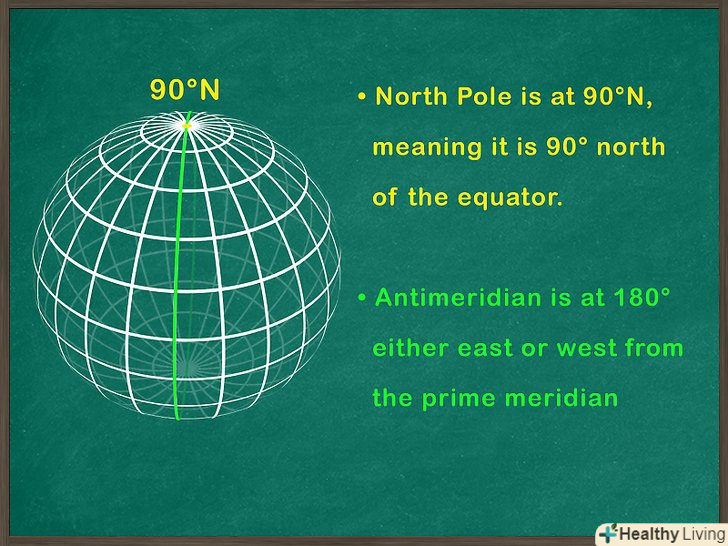 90°N

• North Pole is at 90°N, meaning it is 90° north of the equator.

• Antimeridian is at 180° either east or west from the prime meridian

Healthy Living